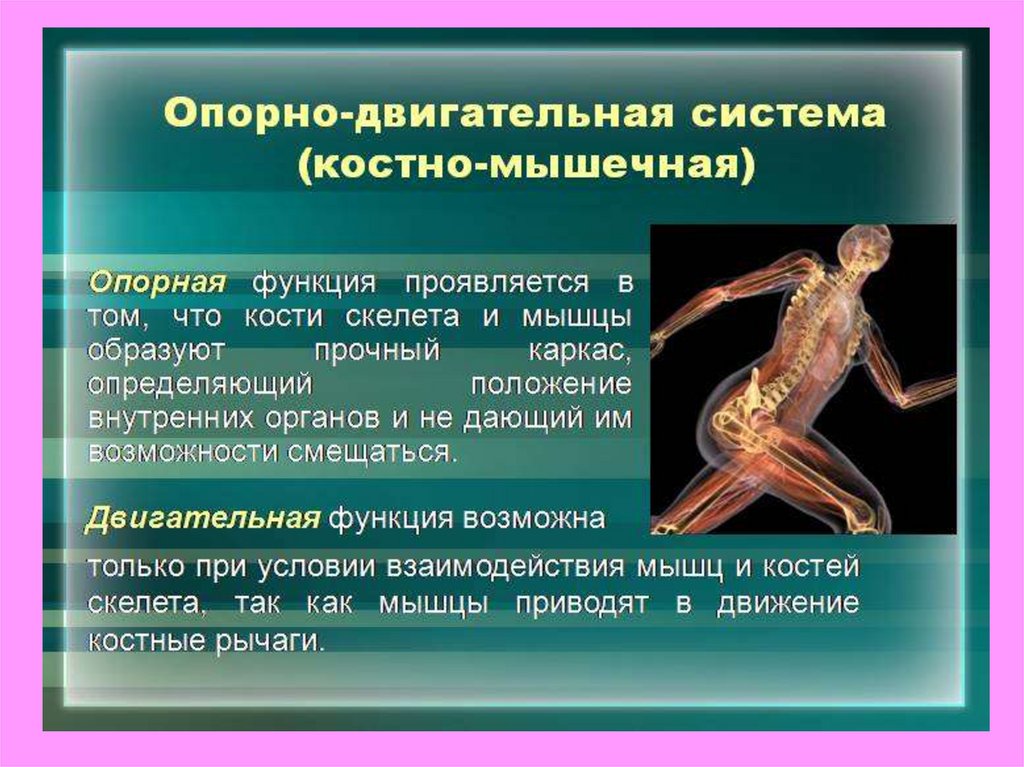 Опорно-двигательная система (костно-мышечная)

Опорная функция проявляется в том, что кости скелета и мышцы образуют прочный каркас, определяющий положение внутренних органов и не дающий им возможности смещаться.

Двигательная функция возможна только при условии взаимодействия мышц и костей скелета, так как мышцы приводят в движение костные рычаги.